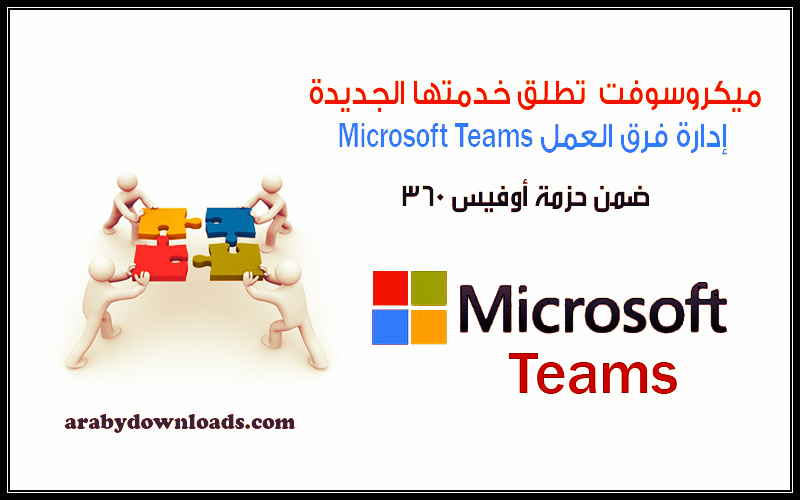 ميكروسوفت تطلق خدمتها الجديدة
إدارة فرق العمل Microsoft Teams

ضمن حزمة أوفيس ٣٦٠

Microsoft
Teams

arabydownloads.com